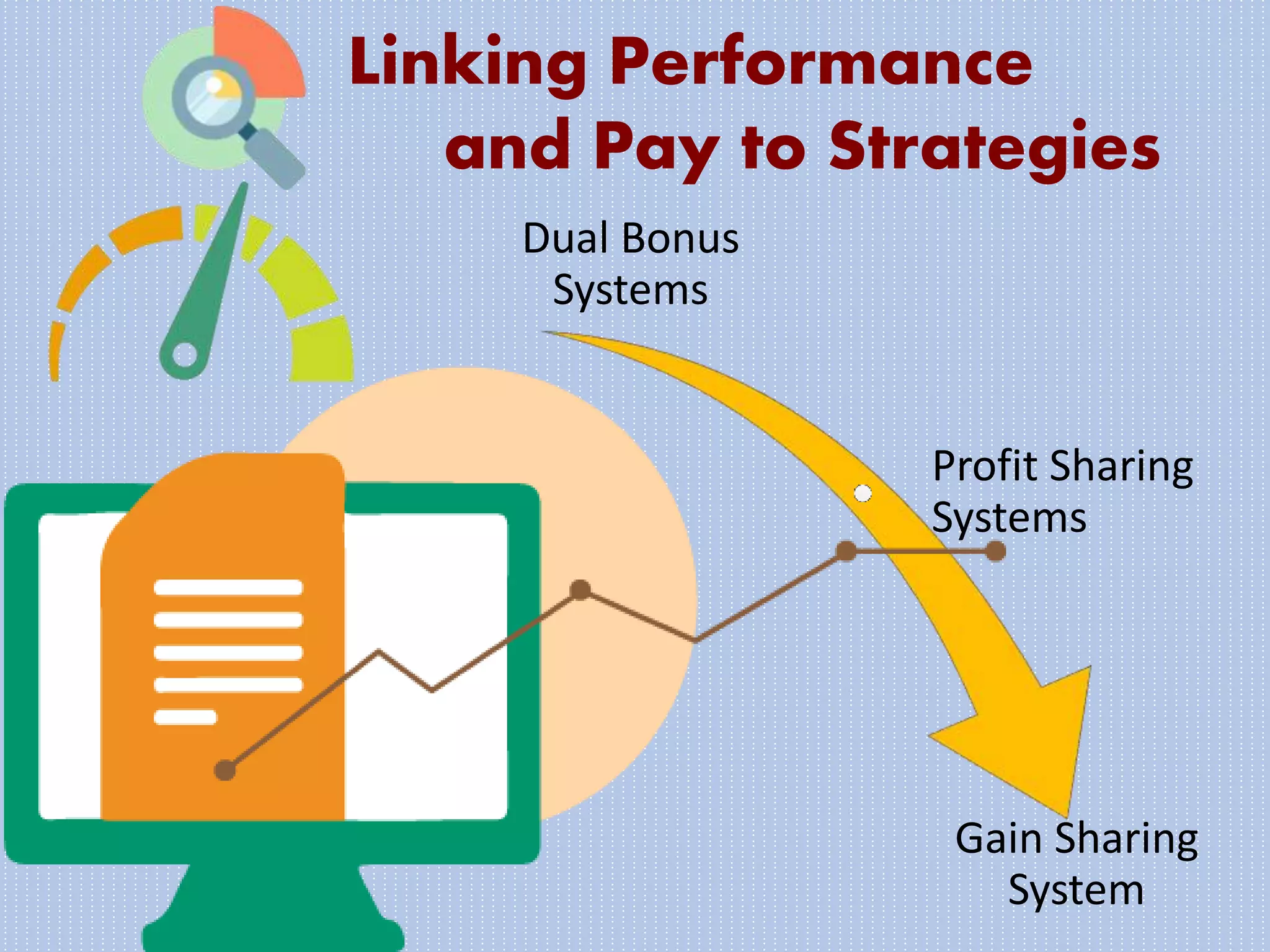 Linking Performance and Pay to Strategies

Dual Bonus Systems

Profit Sharing Systems

Gain Sharing System